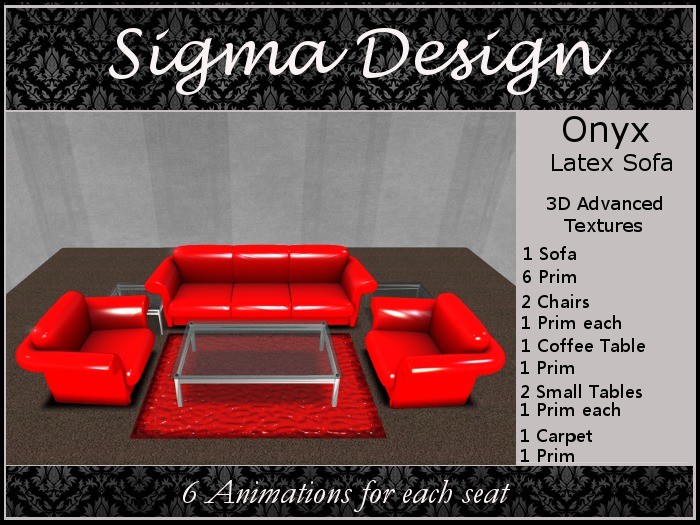 Sigma Design

Onyx
Latex Sofa

3D Advanced Textures

1 Sofa
6 Prim
2 Chairs
1 Prim each
1 Coffee Table
1 Prim
2 Small Tables
1 Prim each
1 Carpet
1 Prim

6 Animations for each seat